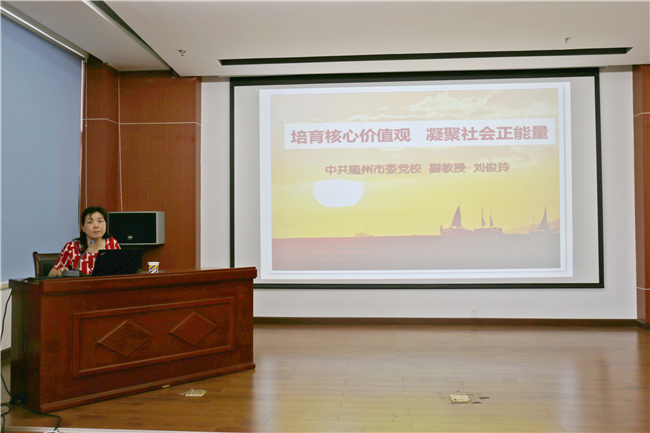 培育核心价值观　凝聚社会正能量

中共随州市委党校　副教授　刘俊玲